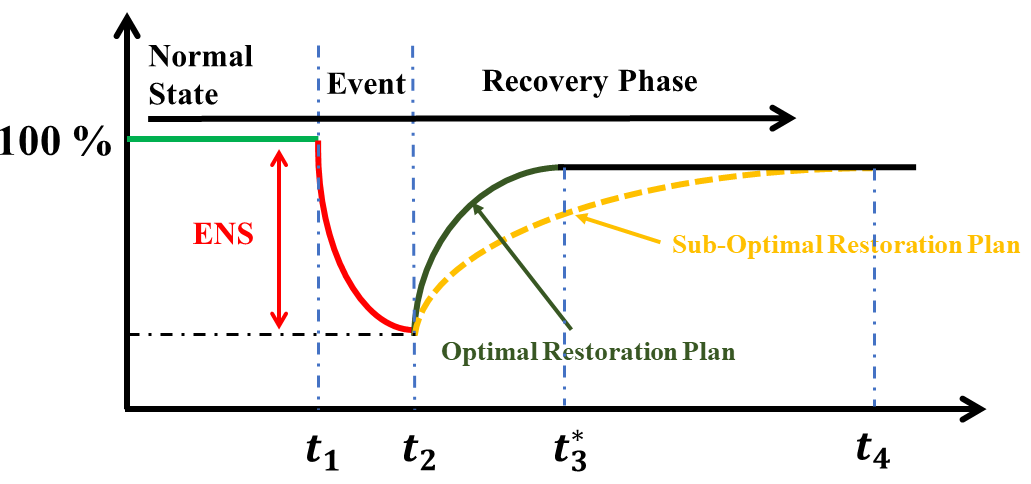 Normal State

Event

Recovery Phase

100 %

ENS

Sub-Optimal Restoration Plan

Optimal Restoration Plan

$t_1$

$t_2$

$t_3^*$

$t_4$